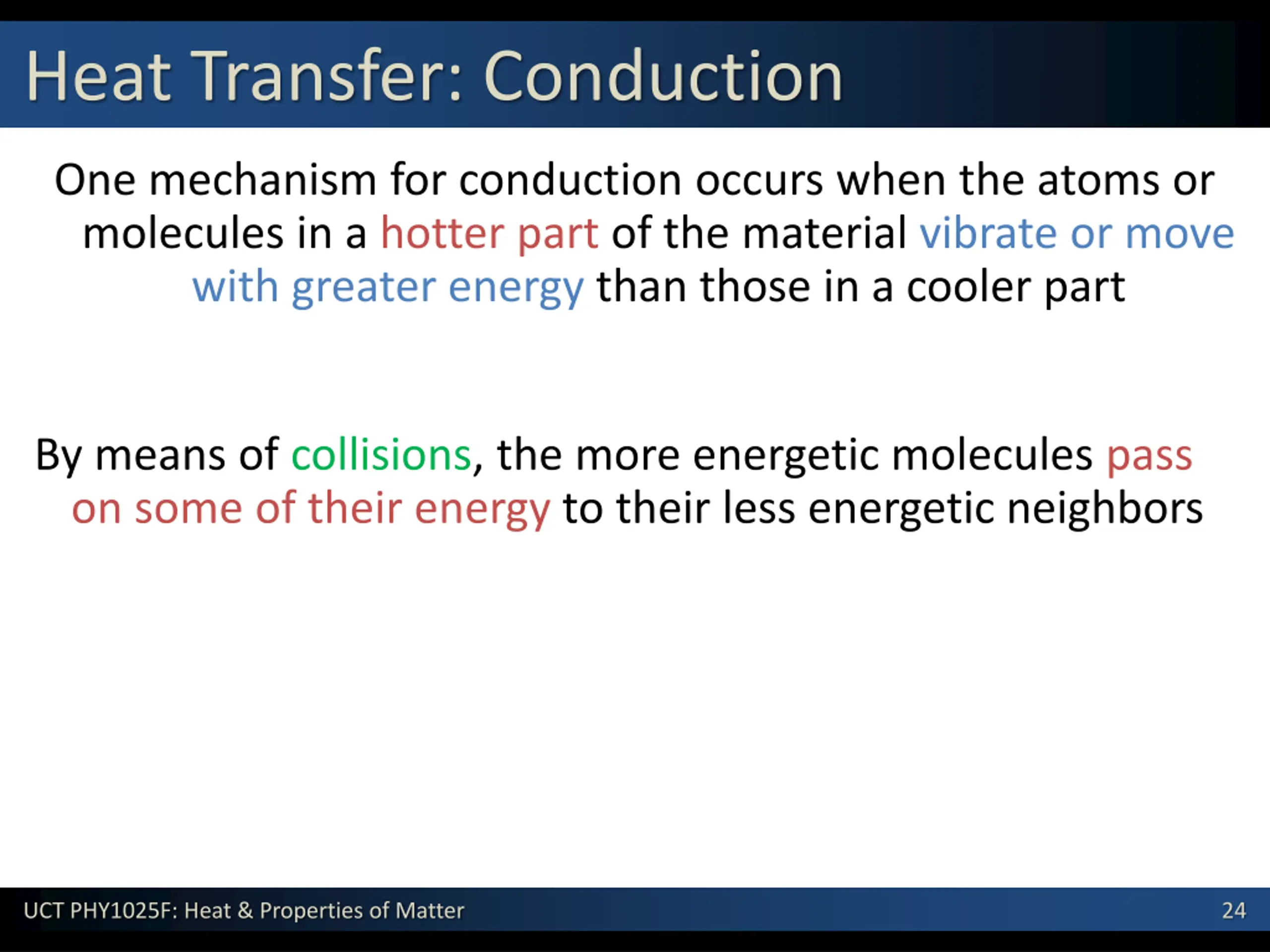 Heat Transfer: Conduction

One mechanism for conduction occurs when the atoms or molecules in a hotter part of the material vibrate or move with greater energy than those in a cooler part

By means of collisions, the more energetic molecules pass on some of their energy to their less energetic neighbors

UCT PHY1025F: Heat & Properties of Matter

24